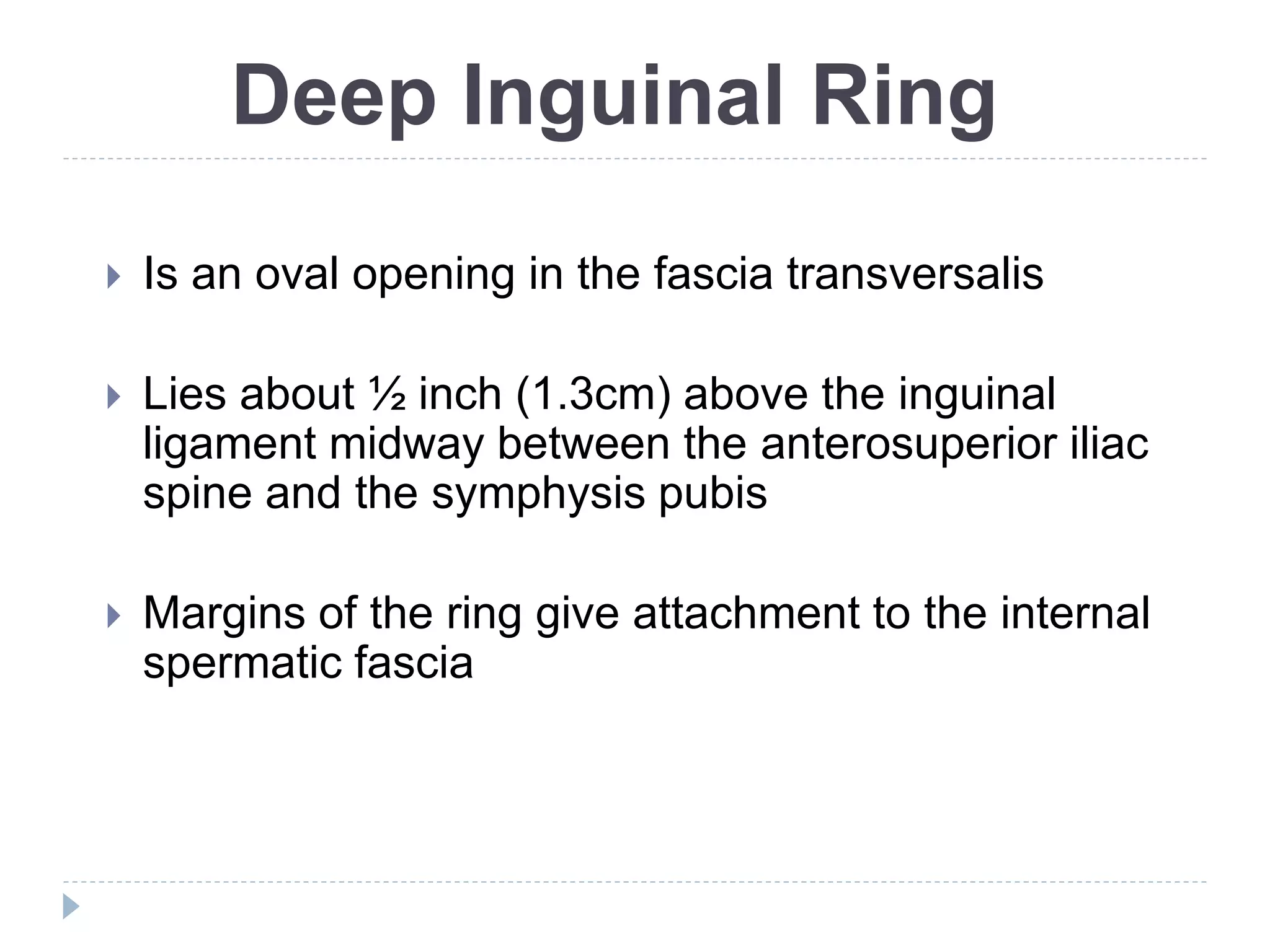 Deep Inguinal Ring

Is an oval opening in the fascia transversalis

Lies about ½ inch (1.3cm) above the inguinal ligament midway between the anterosuperior iliac spine and the symphysis pubis

Margins of the ring give attachment to the internal spermatic fascia